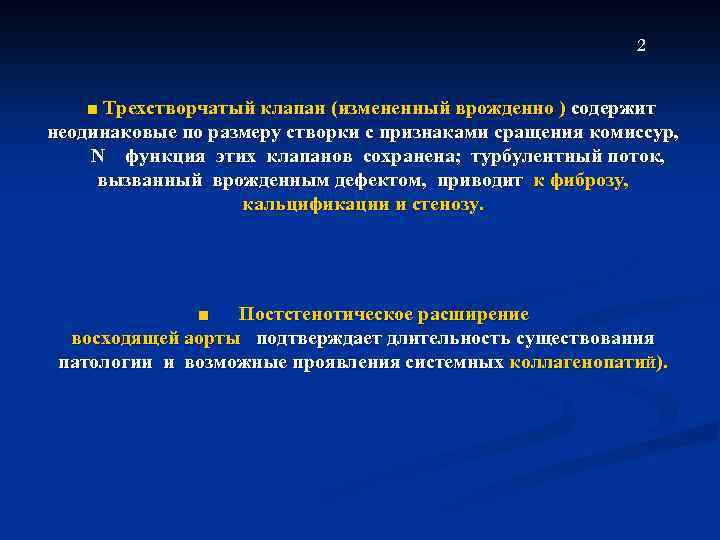 2

■ Трехстворчатый клапан (измененный врожденно ) содержит неодинаковые по размеру створки с признаками сращения комиссур, N функция этих клапанов сохранена; турбулентный поток, вызванный врожденным дефектом, приводит к фиброзу, кальцификации и стенозу.

■ Постстенотическое расширение восходящей аорты подтверждает длительность существования патологии и возможные проявления системных коллагенопатий).